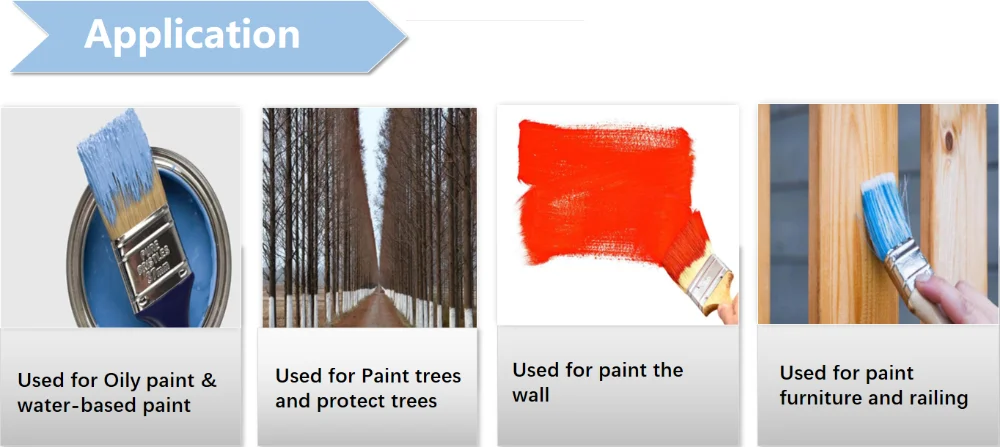 Application

Used for Oily paint & water-based paint

Used for Paint trees and protect trees

Used for paint the wall

Used for paint furniture and railing